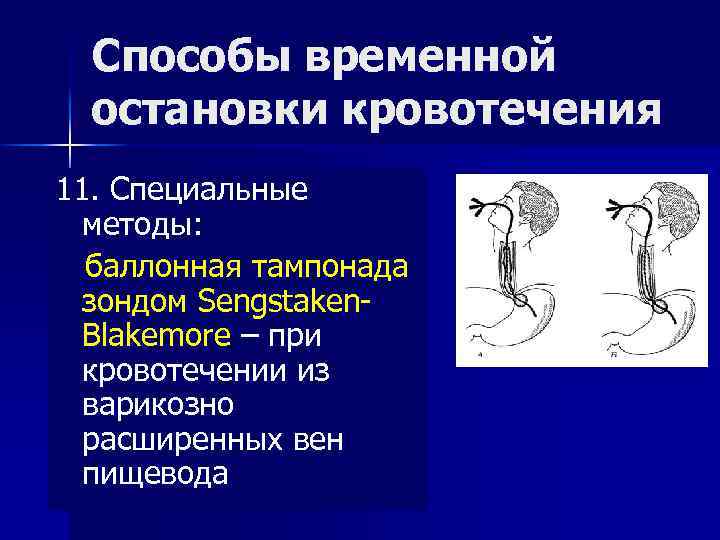 Способы временной остановки кровотечения

11. Специальные методы:

баллонная тампонада зондом Sengstaken-Blakemore – при кровотечении из варикозно расширенных вен пищевода

А

Б